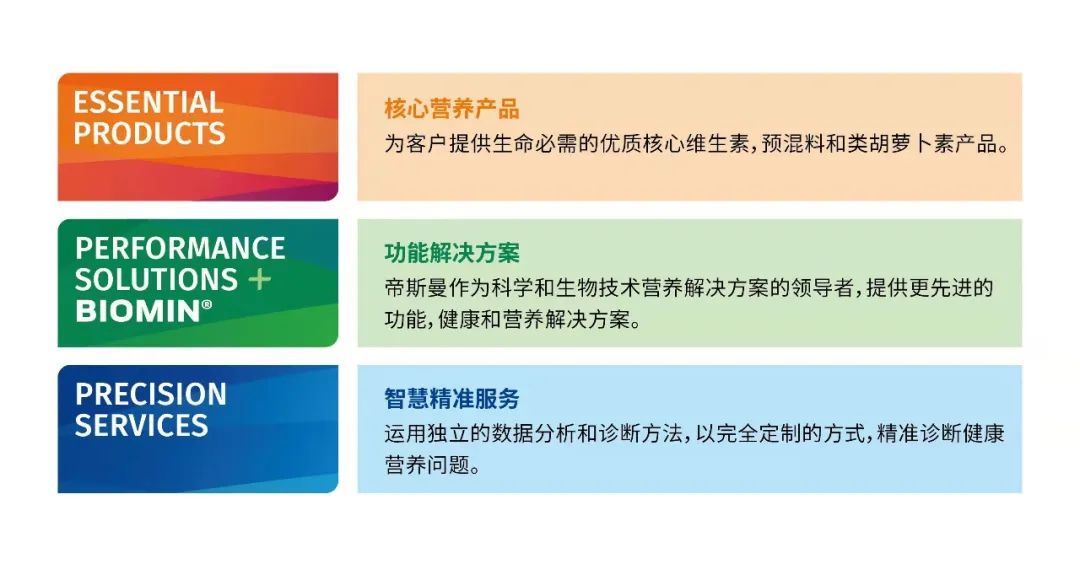 ESSENTIAL PRODUCTS

核心营养产品

为客户提供生命必需的优质核心维生素，预混料和类胡萝卜素产品。

PERFORMANCE SOLUTIONS + BIOMIN®

功能解决方案

帝斯曼作为科学和生物技术营养解决方案的领导者，提供更先进的功能，健康和营养解决方案。

PRECISION SERVICES

智慧精准服务

运用独立的数据分析和诊断方法，以完全定制的方式，精准诊断健康营养问题。